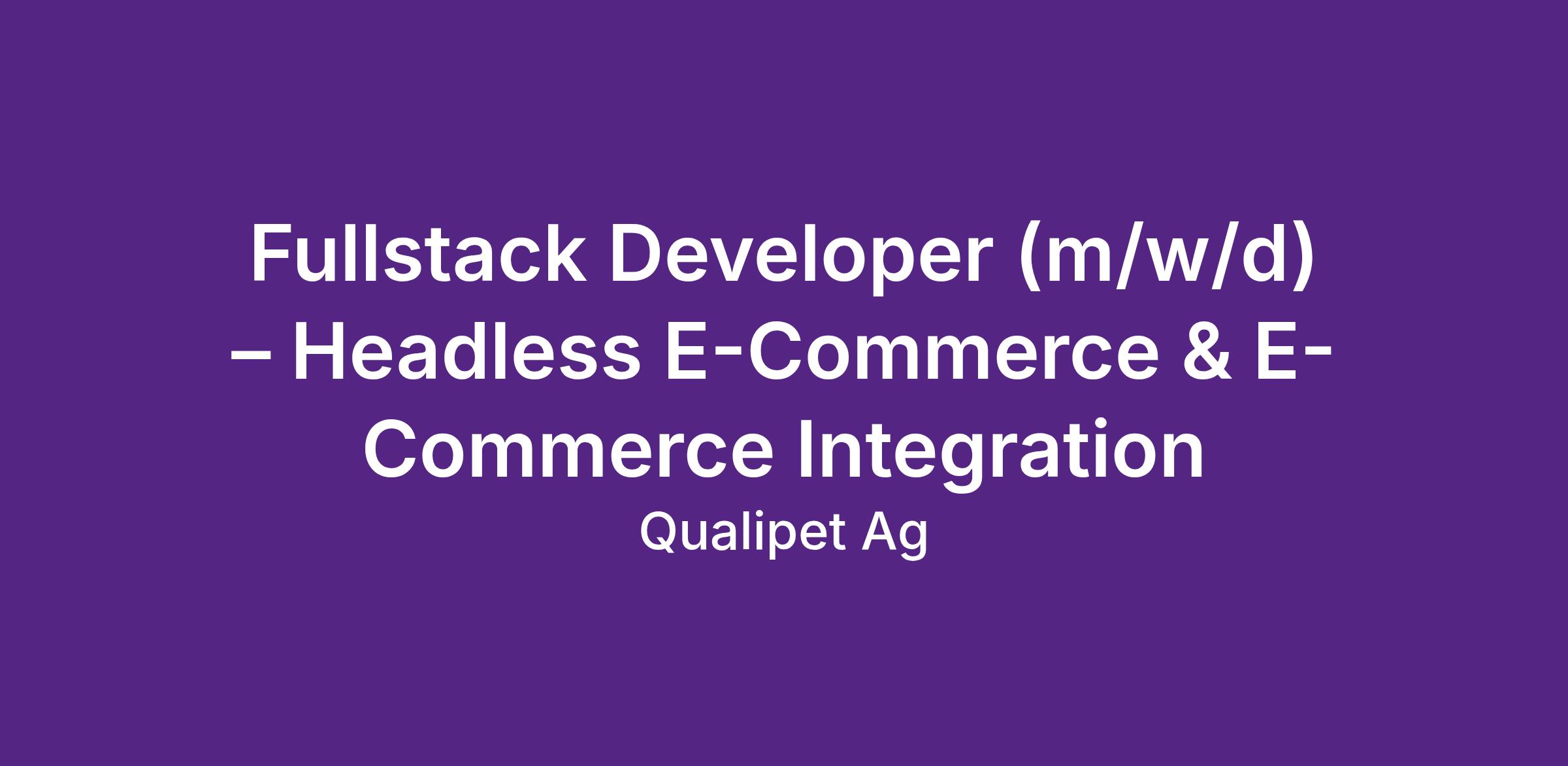 Fullstack Developer (m/w/d) – Headless E-Commerce & E-Commerce Integration

Qualipet Ag